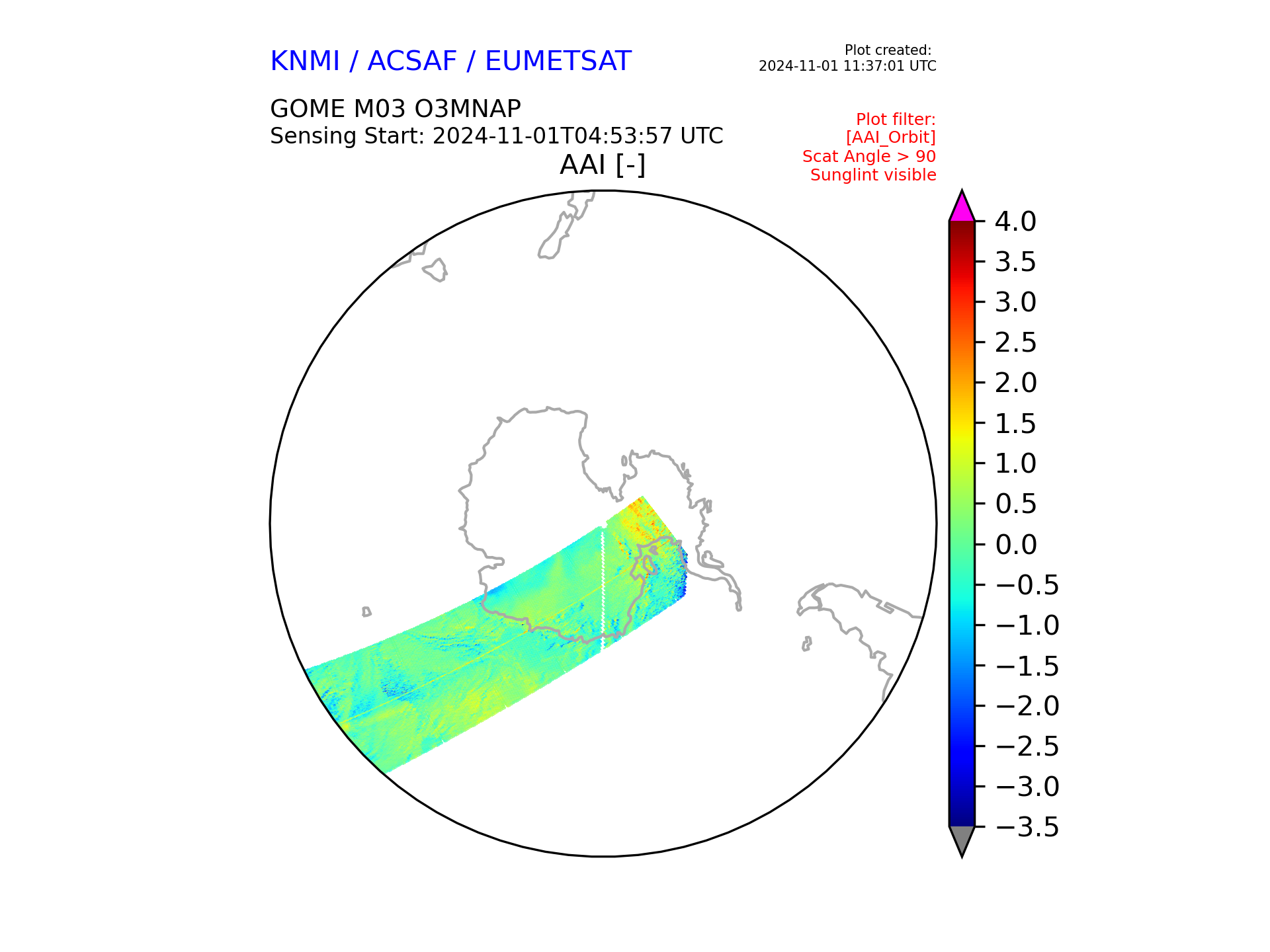 KNMI / ACSAF / EUMETSAT

Plot created:
2024-11-01 11:37:01 UTC

GOME M03 O3MNAP
Sensing Start: 2024-11-01T04:53:57 UTC

Plot filter:
[AAI_Orbit]
Scat Angle > 90
Sunglint visible

AAI [-]

4.0
3.5
3.0
2.5
2.0
1.5
1.0
0.5
0.0
−0.5
−1.0
−1.5
−2.0
−2.5
−3.0
−3.5